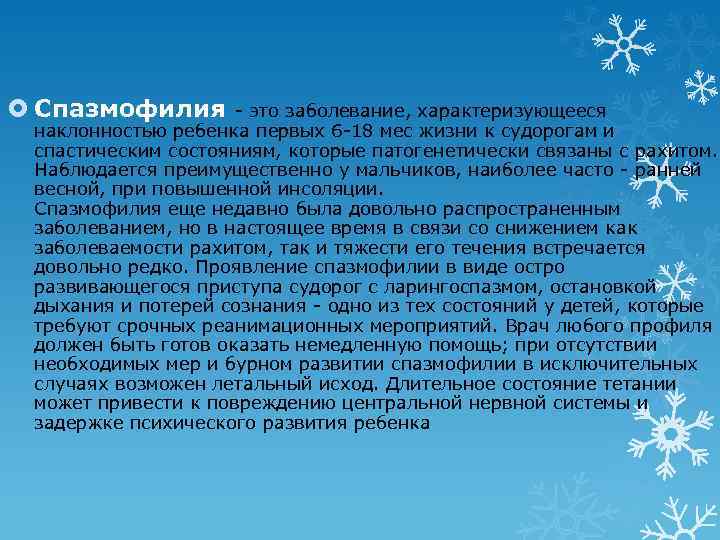 Спазмофилия - это заболевание, характеризующееся наклонностью ребенка первых 6-18 мес жизни к судорогам и спастическим состояниям, которые патогенетически связаны с рахитом. Наблюдается преимущественно у мальчиков, наиболее часто - ранней весной, при повышенной инсоляции.
Спазмофилия еще недавно была довольно распространенным заболеванием, но в настоящее время в связи со снижением как заболеваемости рахитом, так и тяжести его течения встречается довольно редко. Проявление спазмофилии в виде остро развивающегося приступа судорог с ларингоспазмом, остановкой дыхания и потерей сознания - одно из тех состояний у детей, которые требуют срочных реанимационных мероприятий. Врач любого профиля должен быть готов оказать немедленную помощь; при отсутствии необходимых мер и бурном развитии спазмофилии в исключительных случаях возможен летальный исход. Длительное состояние тетании может привести к повреждению центральной нервной системы и задержке психического развития ребенка